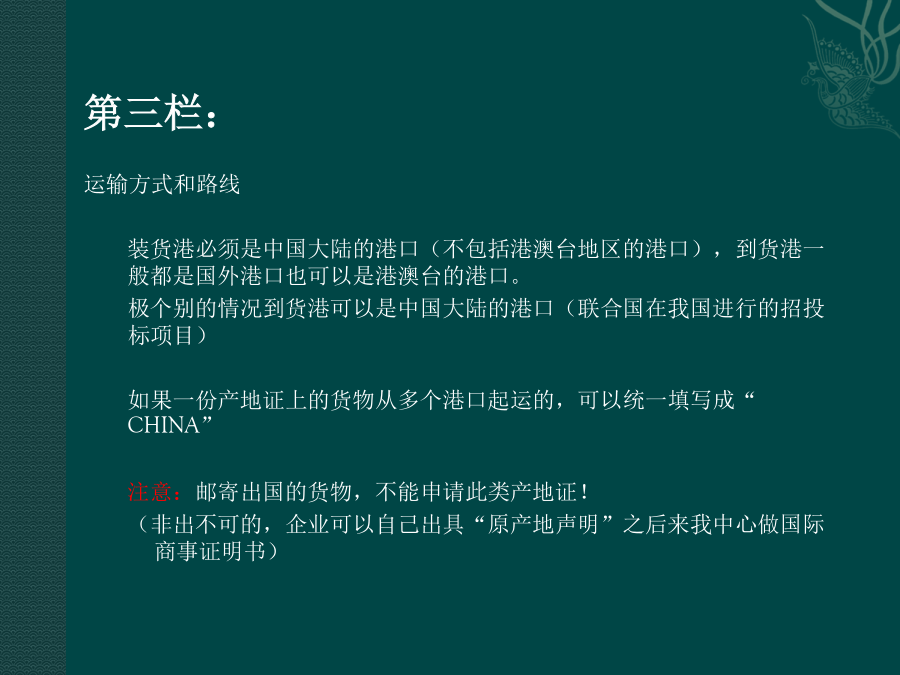 第三栏：

运输方式和路线

装货港必须是中国大陆的港口（不包括港澳台地区的港口），到货港一般都是国外港口也可以是港澳台的港口。

极个别的情况到货港可以是中国大陆的港口（联合国在我国进行的招投标项目）

如果一份产地证上的货物从多个港口起运的，可以统一填写成“CHINA”

注意：邮寄出国的货物，不能申请此类产地证！
（非出不可的，企业可以自己出具“原产地声明”之后来我中心做国际商事证明书）